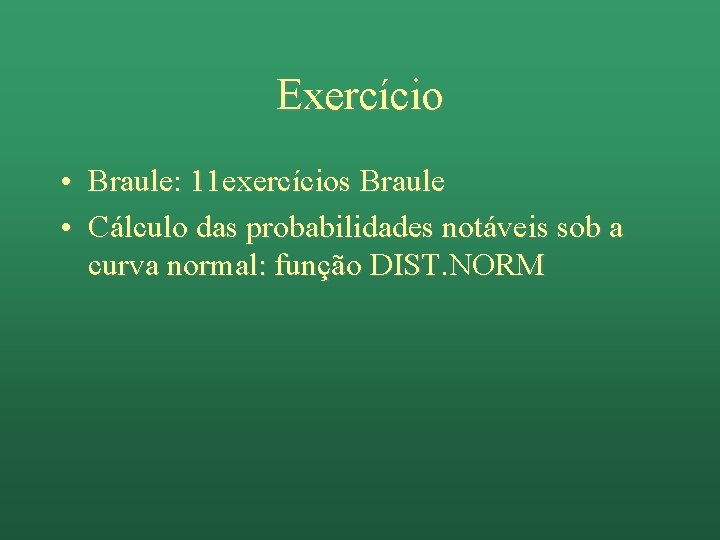 Exercício

• Braule: 11exercícios Braule
• Cálculo das probabilidades notáveis sob a curva normal: função DIST.NORM